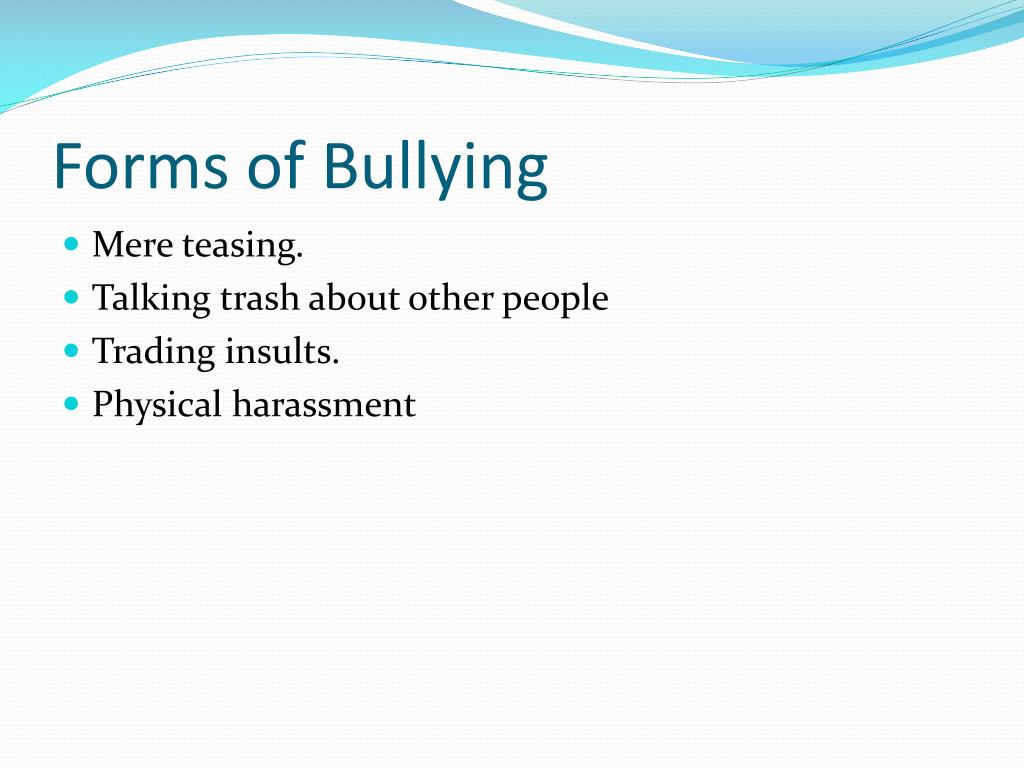 Forms of Bullying

- Mere teasing.
- Talking trash about other people
- Trading insults.
- Physical harassment